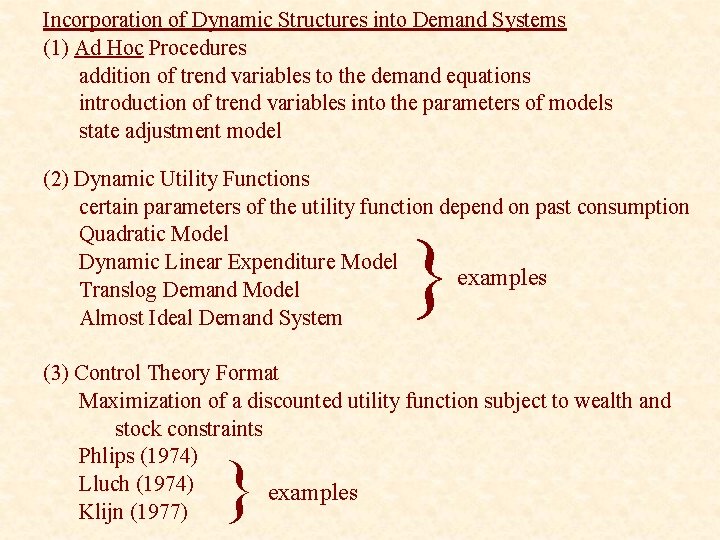 Incorporation of Dynamic Structures into Demand Systems

(1) Ad Hoc Procedures
addition of trend variables to the demand equations
introduction of trend variables into the parameters of models
state adjustment model

(2) Dynamic Utility Functions
certain parameters of the utility function depend on past consumption
Quadratic Model
Dynamic Linear Expenditure Model
Translog Demand Model
Almost Ideal Demand System
examples

(3) Control Theory Format
Maximization of a discounted utility function subject to wealth and stock constraints
Phlips (1974)
Lluch (1974)
Klijn (1977)
examples